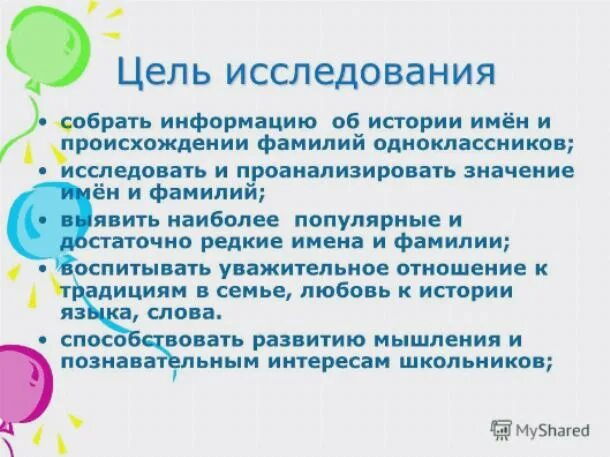 Цель исследования

• собрать информацию об истории имён и происхождении фамилий одноклассников;
• исследовать и проанализировать значение имён и фамилий;
• выявить наиболее популярные и достаточно редкие имена и фамилии;
• воспитывать уважительное отношение к традициям в семье, любовь к истории языка, слова.
• способствовать развитию мышления и познавательным интересам школьников;

MyShared